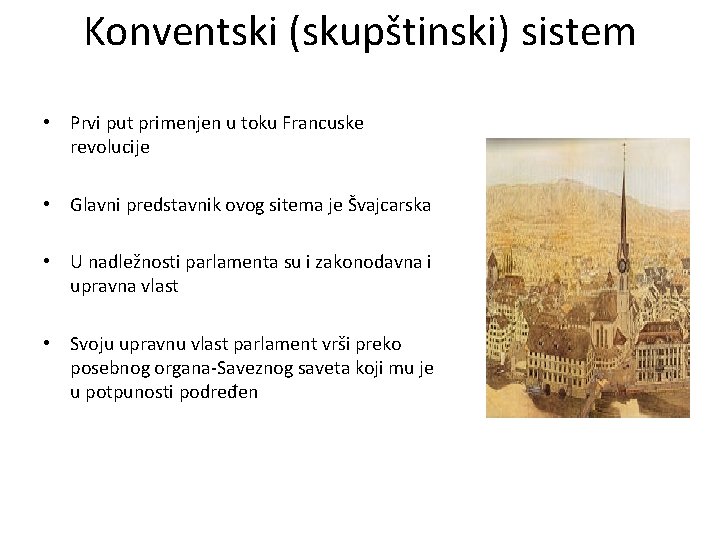 Konventski (skupštinski) sistem

• Prvi put primenjen u toku Francuske revolucije

• Glavni predstavnik ovog sitema je Švajcarska

• U nadležnosti parlamenta su i zakonodavna i upravna vlast

• Svoju upravnu vlast parlament vrši preko posebnog organa-Saveznog saveta koji mu je u potpunosti podređen